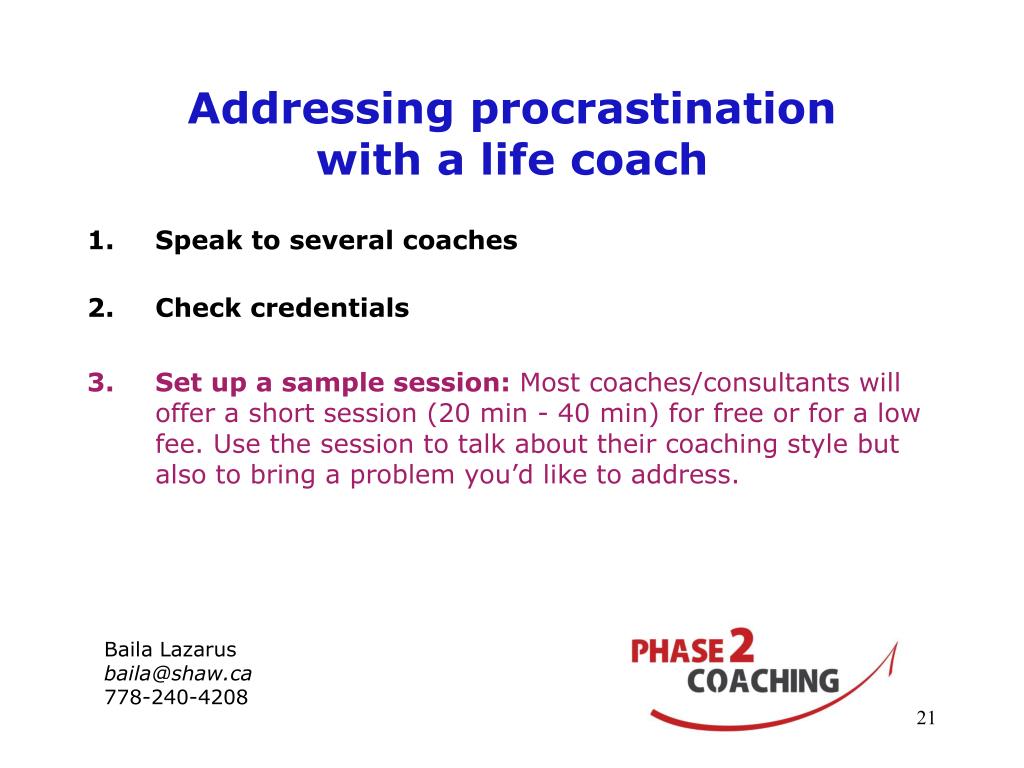 Addressing procrastination with a life coach

1. Speak to several coaches

2. Check credentials

3. Set up a sample session: Most coaches/consultants will offer a short session (20 min - 40 min) for free or for a low fee. Use the session to talk about their coaching style but also to bring a problem you'd like to address.

Baila Lazarus
baila@shaw.ca
778-240-4208

PHASE 2
COACHING

21